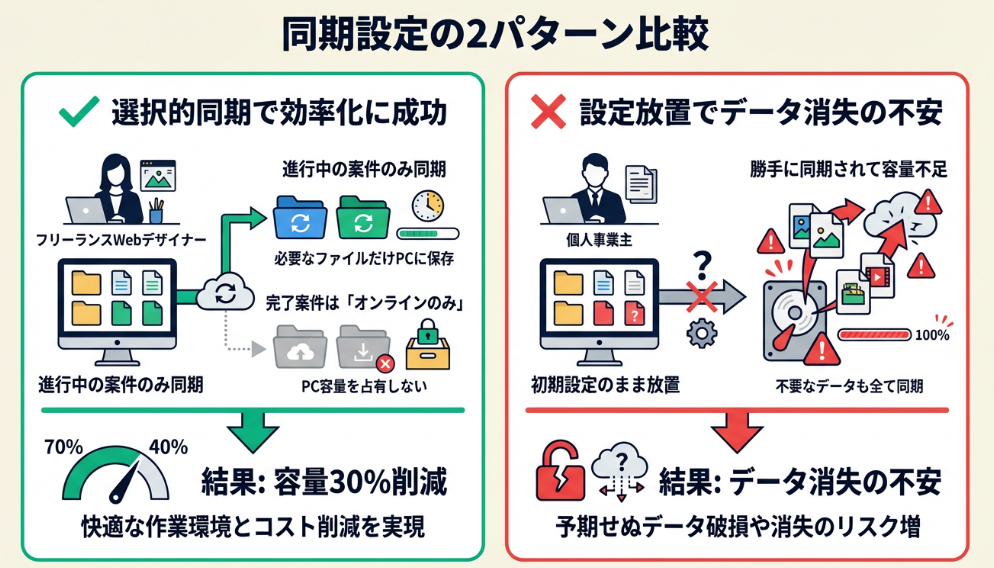 同期設定の2パターン比較

選択的同期で効率化に成功

フリーランスWebデザイナー

進行中の案件のみ同期

必要なファイルだけPCに保存

完了案件は「オンラインのみ」

PC容量を占有しない

進行中の案件のみ同期

70%

40%

結果: 容量30%削減

快適な作業環境とコスト削減を実現

設定放置でデータ消失の不安

個人事業主

勝手に同期されて容量不足

?

100%

初期設定のまま放置

不要なデータも全て同期

結果: データ消失の不安

予期せぬデータ破損や消失のリスク増